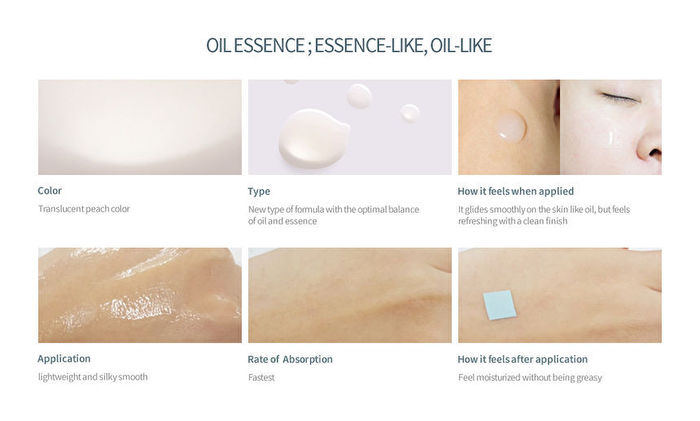 OIL ESSENCE ; ESSENCE-LIKE, OIL-LIKE

Color

Translucent peach color

Type

New type of formula with the optimal balance of oil and essence

How it feels when applied

It glides smoothly on the skin like oil, but feels refreshing with a clean finish

Application

lightweight and silky smooth

Rate of Absorption

Fastest

How it feels after application

Feel moisturized without being greasy